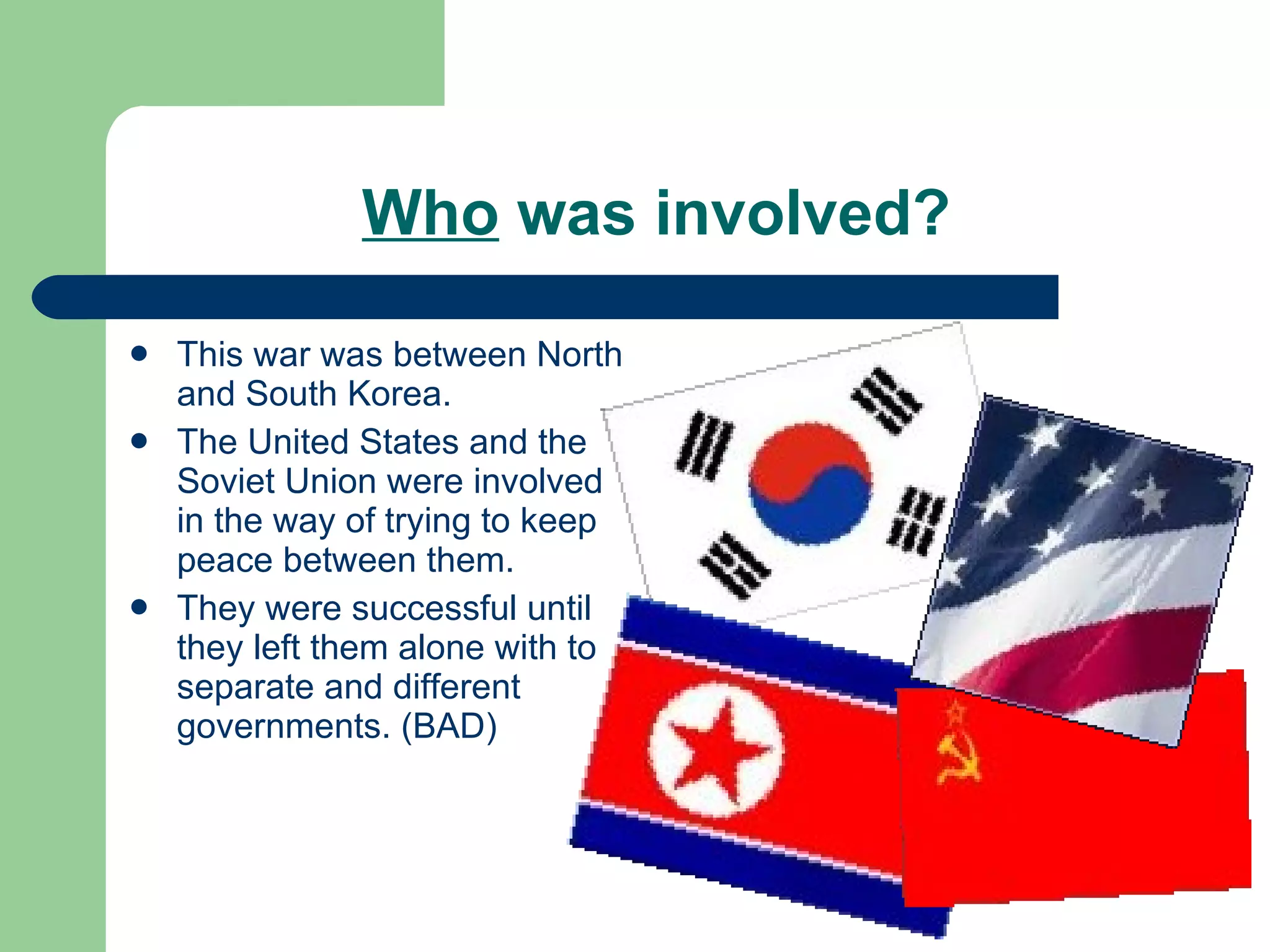 Who was involved?

- This war was between North and South Korea.
- The United States and the Soviet Union were involved in the way of trying to keep peace between them.
- They were successful until they left them alone with to separate and different governments. (BAD)